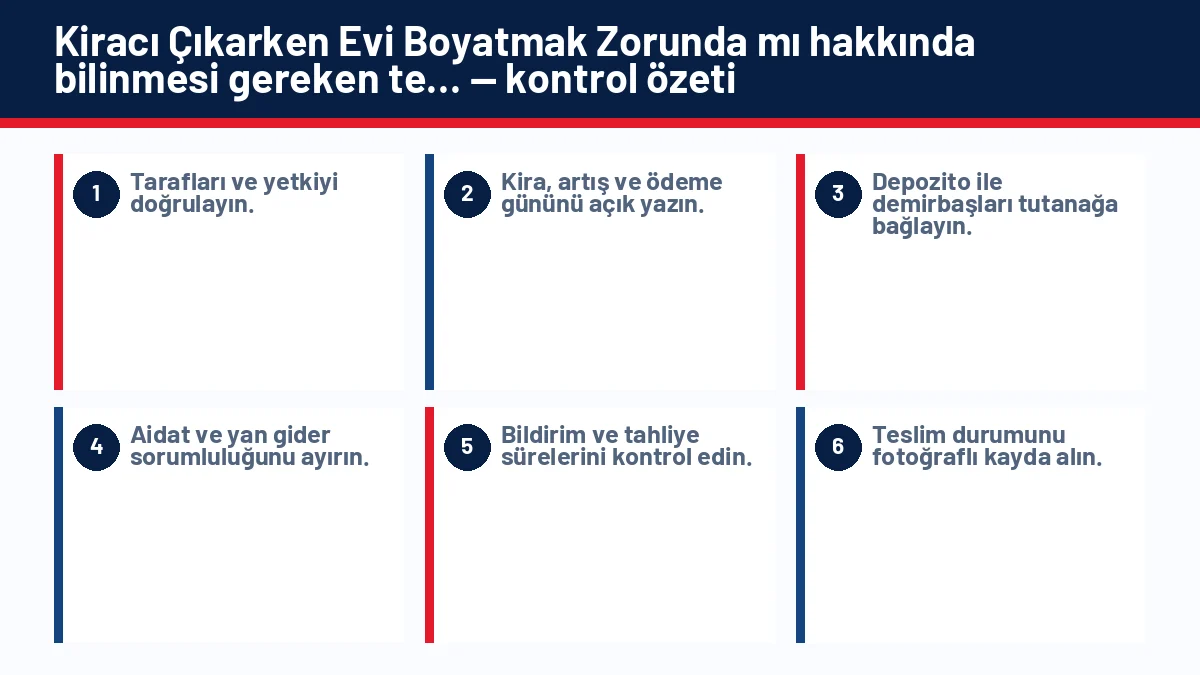 Kiracı Çıkarken Evi Boyatmak Zorunda mı hakkında bilinmesi gereken te... — kontrol özeti

1
Tarafları ve yetkiyi doğrulayın.

2
Kira, artış ve ödeme gününü açık yazın.

3
Depozito ile demirbaşları tutanağa bağlayın.

4
Aidat ve yan gider sorumluluğunu ayırın.

5
Bildirim ve tahliye sürelerini kontrol edin.

6
Teslim durumunu fotoğraflı kayda alın.